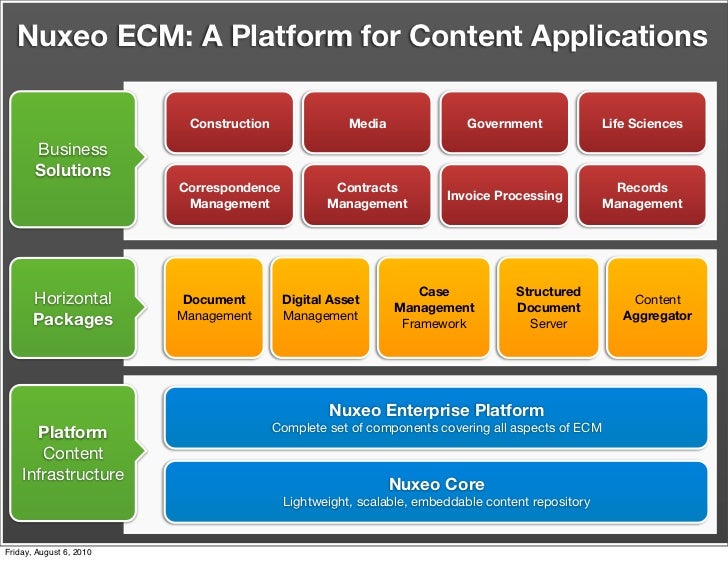 Nuxeo ECM: A Platform for Content Applications

Business Solutions

Construction

Media

Government

Life Sciences

Correspondence Management

Contracts Management

Invoice Processing

Records Management

Horizontal Packages

Document Management

Digital Asset Management

Case Management Framework

Structured Document Server

Content Aggregator

Platform Content Infrastructure

Nuxeo Enterprise Platform
Complete set of components covering all aspects of ECM

Nuxeo Core
Lightweight, scalable, embeddable content repository

Friday, August 6, 2010